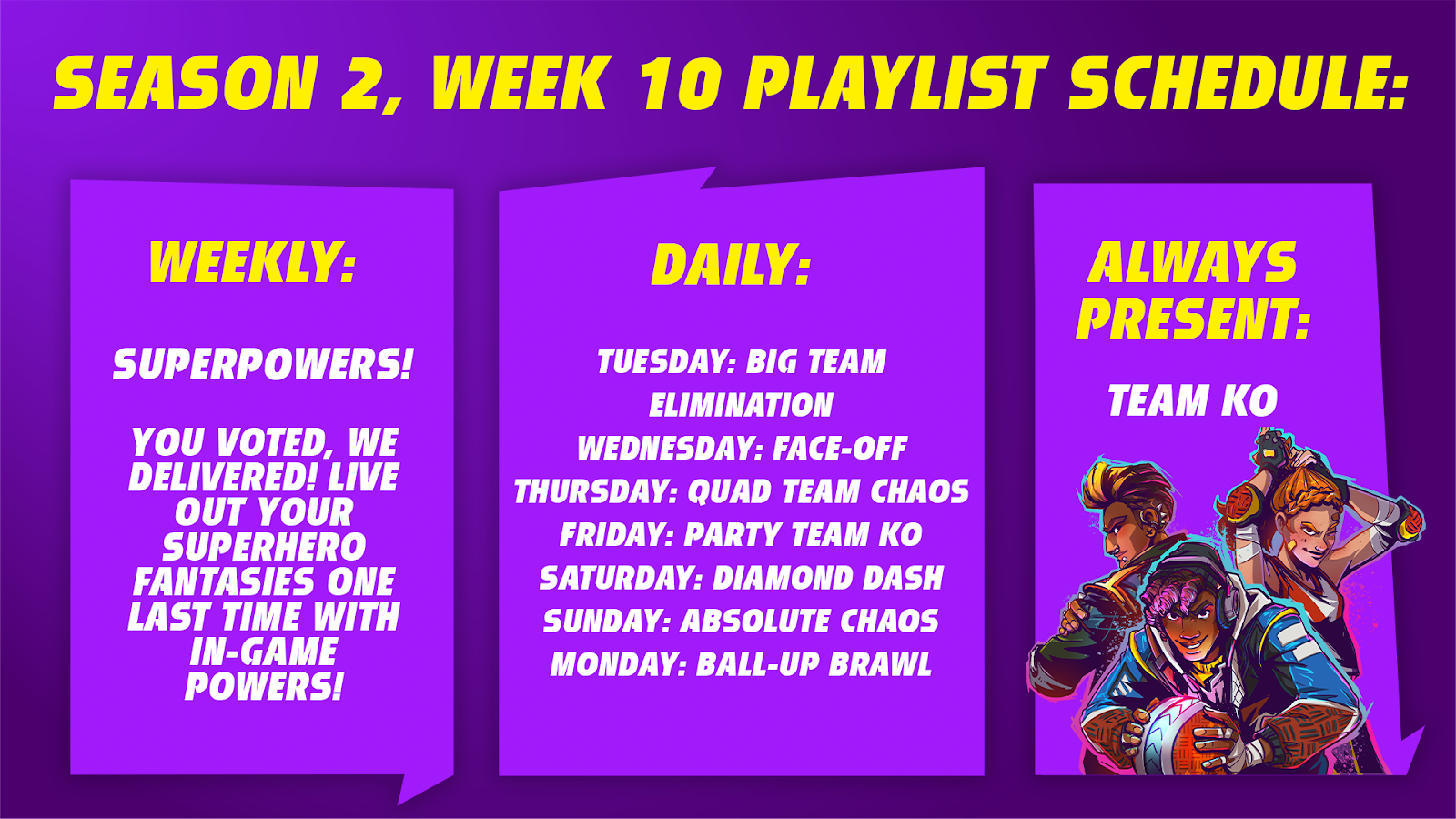 SEASON 2, WEEK 10 PLAYLIST SCHEDULE:

WEEKLY:

SUPERPOWERS!

YOU VOTED, WE DELIVERED! LIVE OUT YOUR SUPERHERO FANTASIES ONE LAST TIME WITH IN-GAME POWERS!

DAILY:

TUESDAY: BIG TEAM ELIMINATION
WEDNESDAY: FACE-OFF
THURSDAY: QUAD TEAM CHAOS
FRIDAY: PARTY TEAM KO
SATURDAY: DIAMOND DASH
SUNDAY: ABSOLUTE CHAOS
MONDAY: BALL-UP BRAWL

ALWAYS PRESENT:

TEAM KO